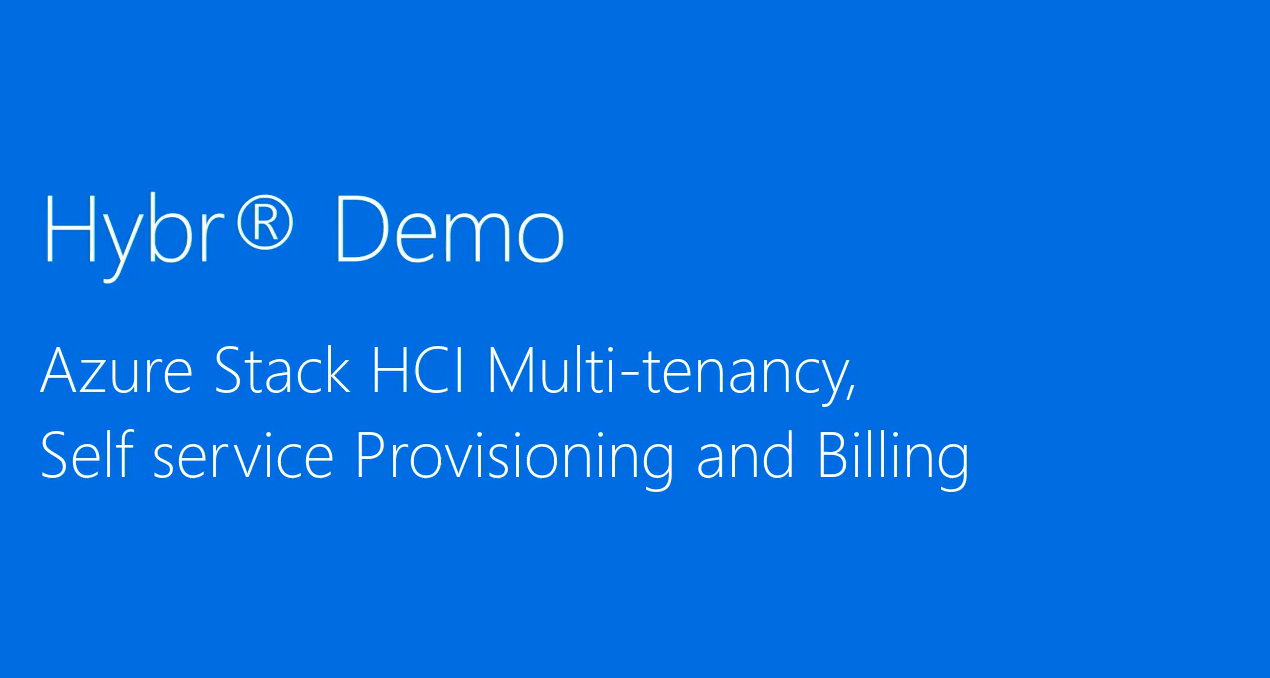 Hybr® Demo

Azure Stack HCI Multi-tenancy, Self service Provisioning and Billing